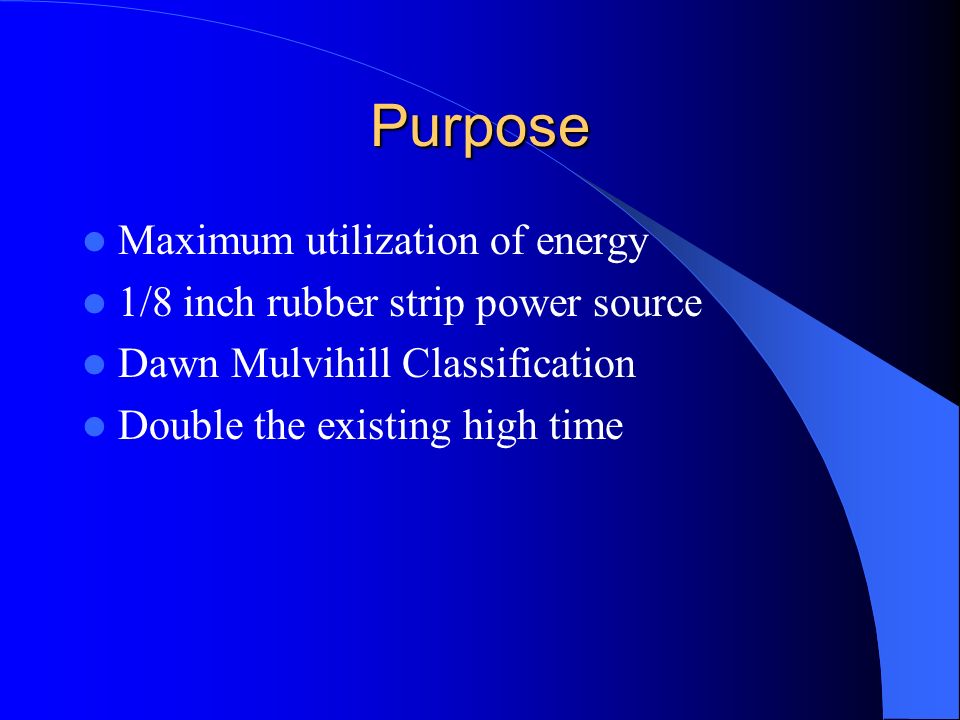 Purpose

- Maximum utilization of energy
- 1/8 inch rubber strip power source
- Dawn Mulvihill Classification
- Double the existing high time